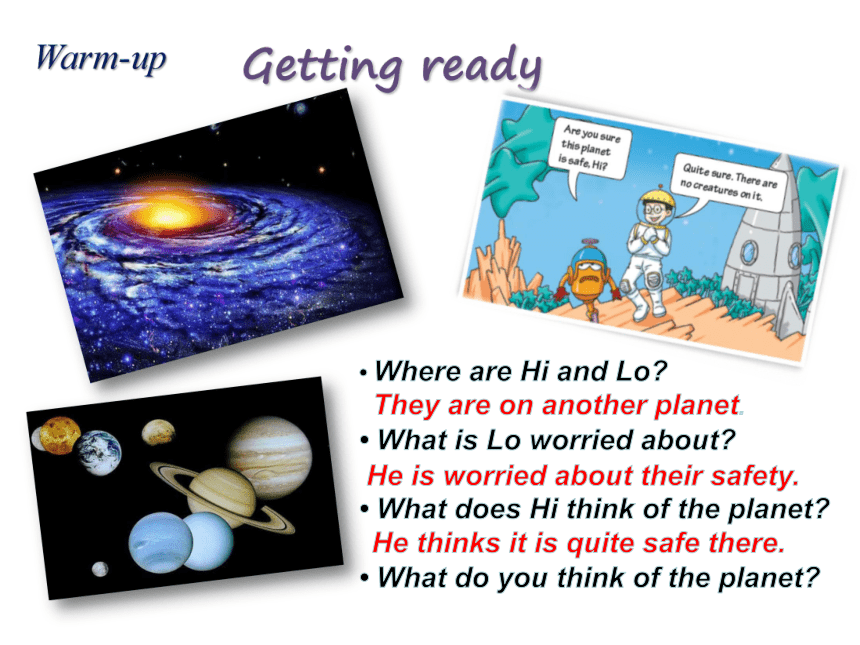 Warm-up

Getting ready

Are you sure this planet is safe, Hi?

Quite sure. There are no creatures on it.

• Where are Hi and Lo?
They are on another planet.
• What is Lo worried about?
He is worried about their safety.
• What does Hi think of the planet?
He thinks it is quite safe there.
• What do you think of the planet?